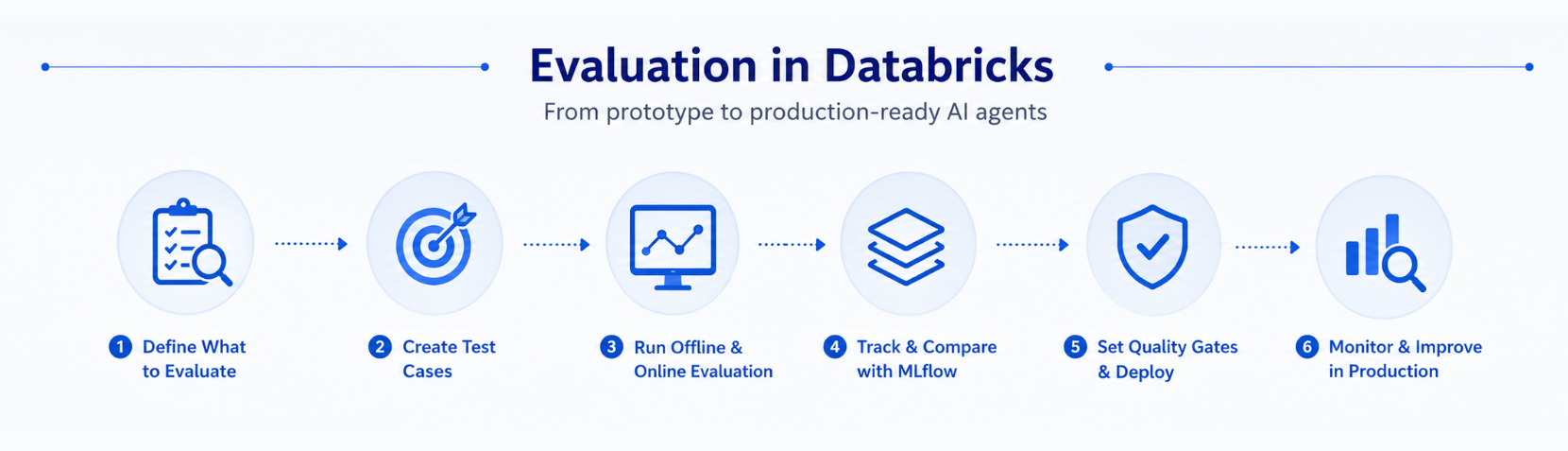 Evaluation in Databricks

From prototype to production-ready AI agents

1 Define What to Evaluate

2 Create Test Cases

3 Run Offline & Online Evaluation

4 Track & Compare with MLflow

5 Set Quality Gates & Deploy

6 Monitor & Improve in Production